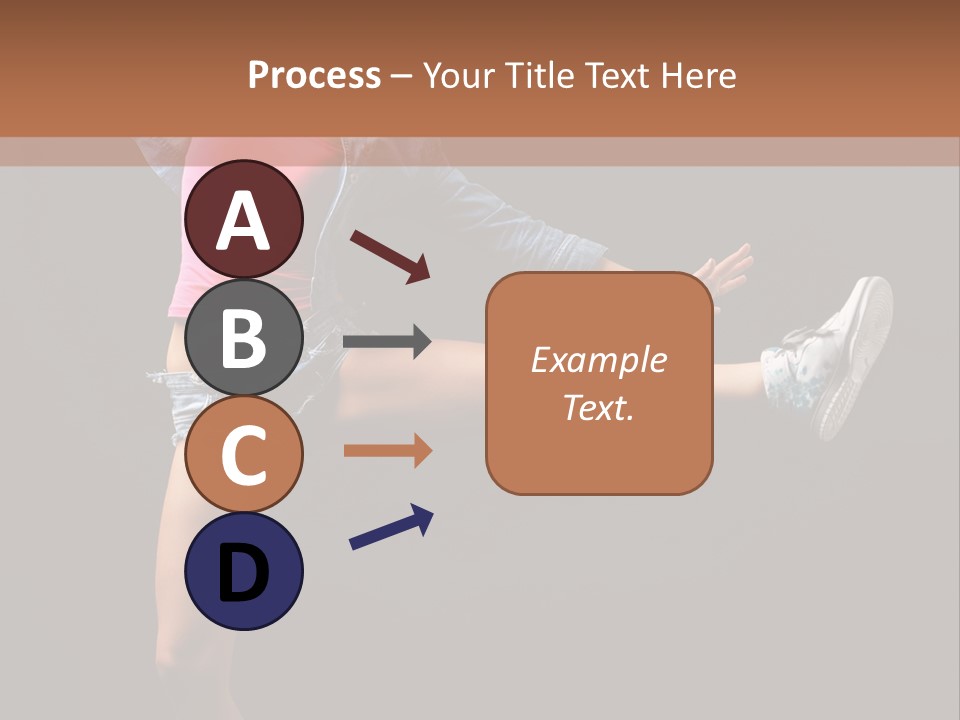 Process – Your Title Text Here

A

B

C

D

Example Text.